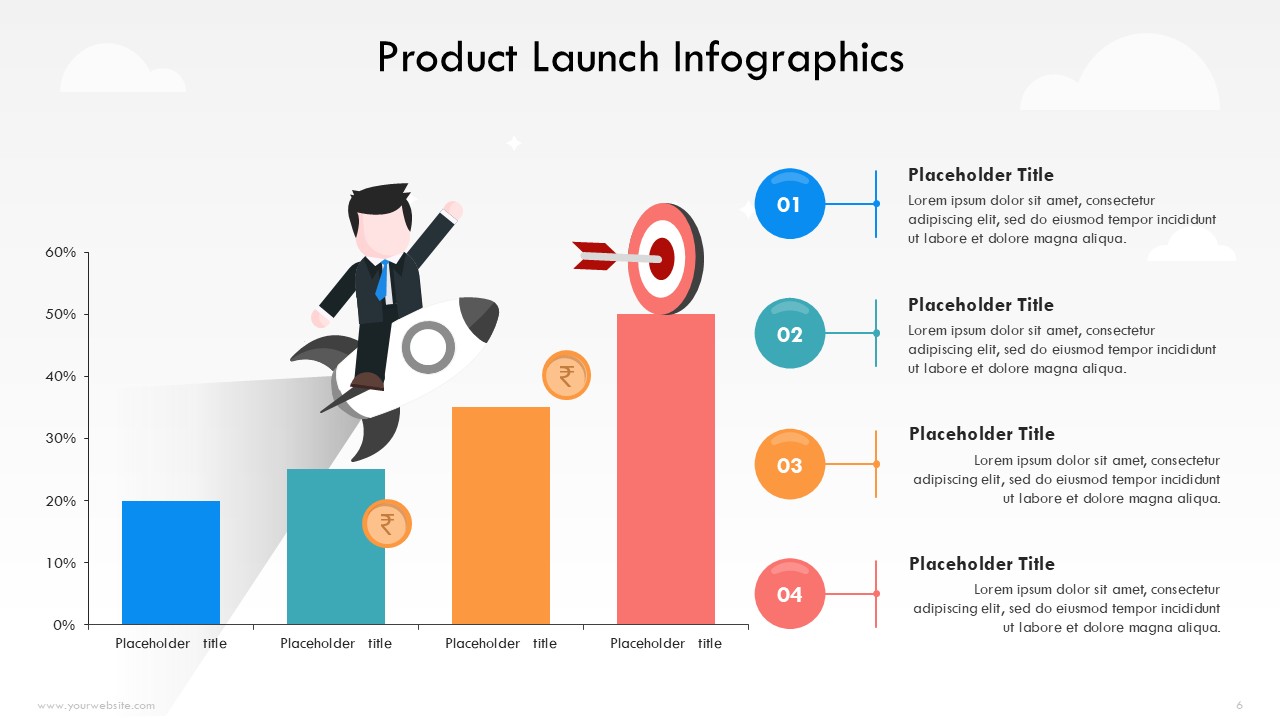 Product Launch Infographics

60%
50%
40%
30%
20%
10%
0%

₹
₹

Placeholder title
Placeholder title
Placeholder title
Placeholder title

01
Placeholder Title
Lorem ipsum dolor sit amet, consectetur adipiscing elit, sed do eiusmod tempor incididunt ut labore et dolore magna aliqua.

02
Placeholder Title
Lorem ipsum dolor sit amet, consectetur adipiscing elit, sed do eiusmod tempor incididunt ut labore et dolore magna aliqua.

03
Placeholder Title
Lorem ipsum dolor sit amet, consectetur adipiscing elit, sed do eiusmod tempor incididunt ut labore et dolore magna aliqua.

04
Placeholder Title
Lorem ipsum dolor sit amet, consectetur adipiscing elit, sed do eiusmod tempor incididunt ut labore et dolore magna aliqua.

www.yourwebsite.com
6